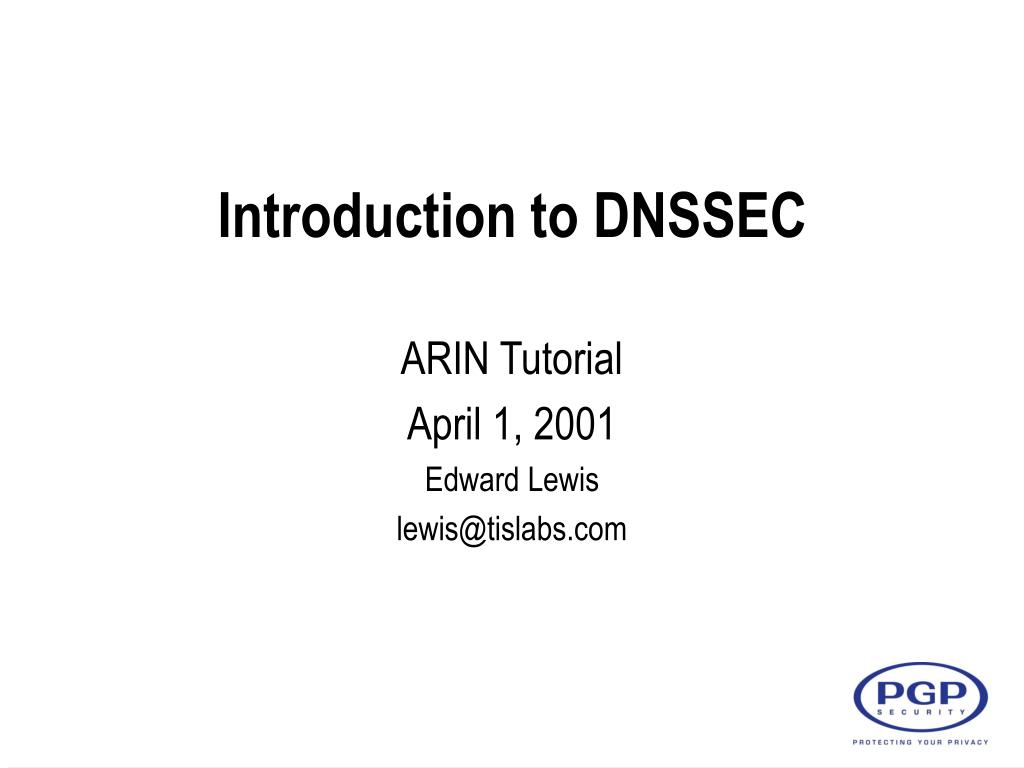 Introduction to DNSSEC

ARIN Tutorial
April 1, 2001
Edward Lewis
lewis@tislabs.com

PGP
SECURITY
PROTECTING YOUR PRIVACY